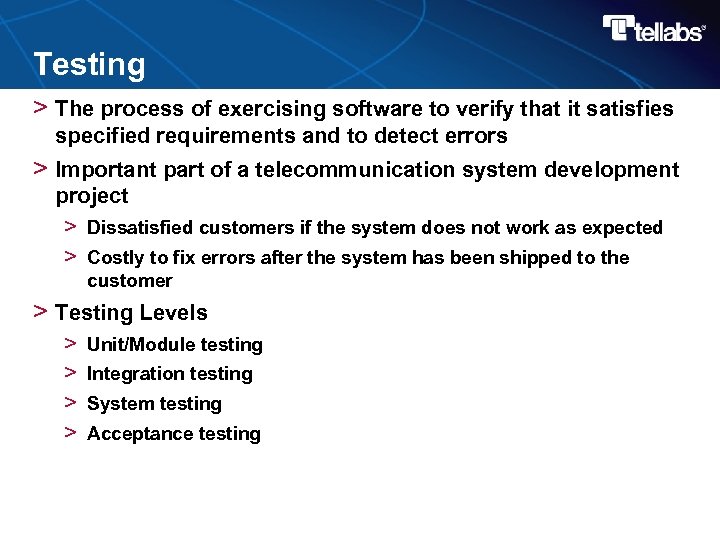 tellabs

Testing

> The process of exercising software to verify that it satisfies specified requirements and to detect errors

> Important part of a telecommunication system development project

> Dissatisfied customers if the system does not work as expected

> Costly to fix errors after the system has been shipped to the customer

> Testing Levels

> Unit/Module testing

> Integration testing

> System testing

> Acceptance testing